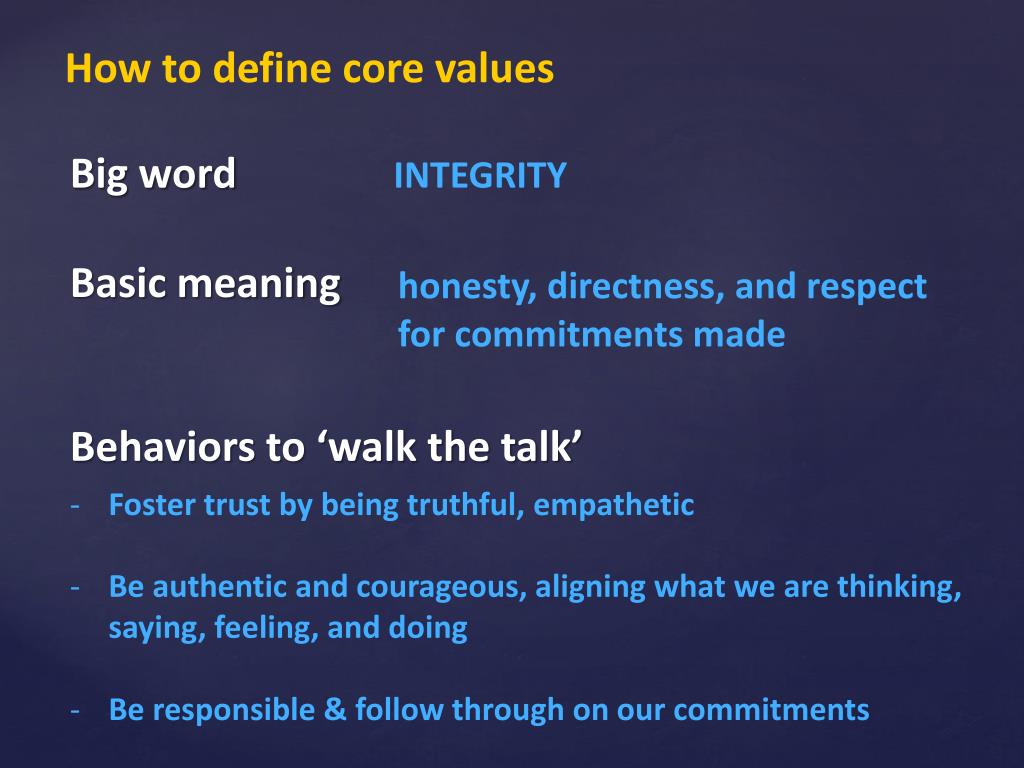 How to define core values

Big word INTEGRITY

Basic meaning honesty, directness, and respect for commitments made

Behaviors to ‘walk the talk’

- Foster trust by being truthful, empathetic

- Be authentic and courageous, aligning what we are thinking, saying, feeling, and doing

- Be responsible & follow through on our commitments